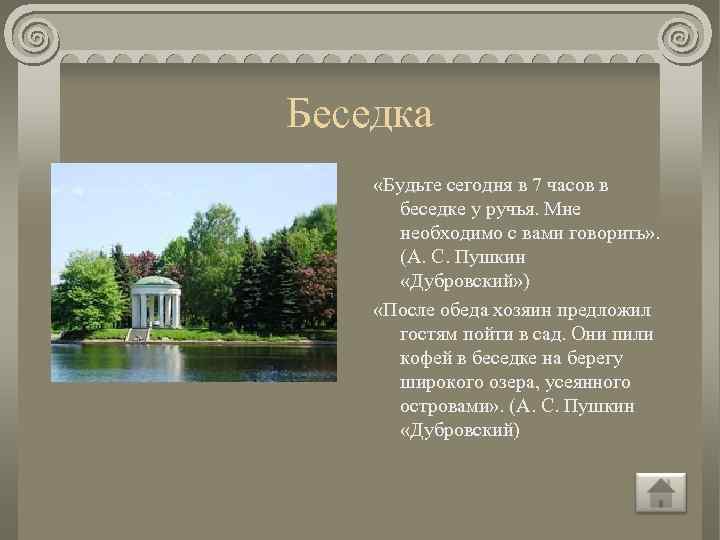 Беседка

«Будьте сегодня в 7 часов в беседке у ручья. Мне необходимо с вами говорить». (А. С. Пушкин «Дубровский»)

«После обеда хозяин предложил гостям пойти в сад. Они пили кофей в беседке на берегу широкого озера, усеянного островами». (А. С. Пушкин «Дубровский)